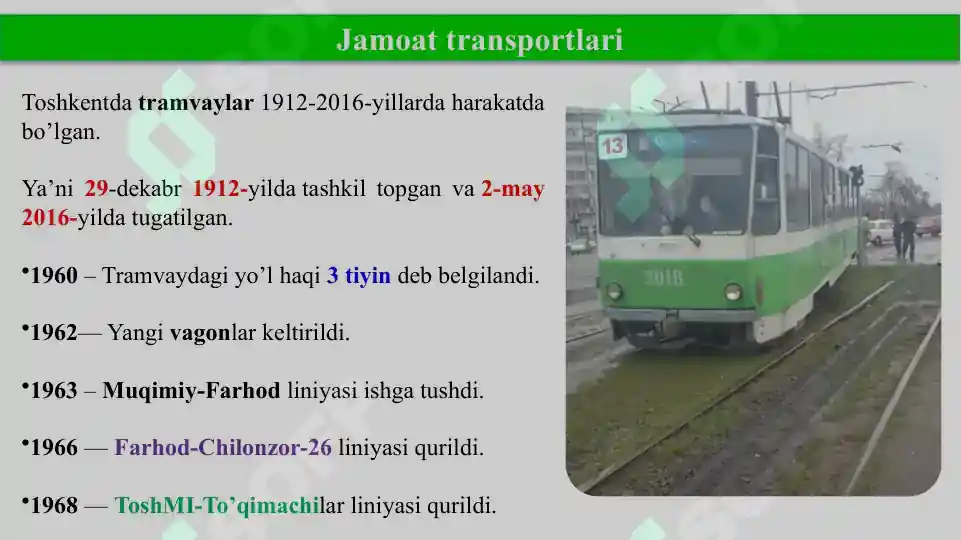 Jamoat transportlari

Toshkentda tramvaylar 1912-2016-yillarda harakatda bo’lgan.

Ya’ni 29-dekabr 1912-yilda tashkil topgan va 2-may 2016-yilda tugatilgan.

•1960 – Tramvaydagi yo’l haqi 3 tiyin deb belgilandi.

•1962— Yangi vagonlar keltirildi.

•1963 – Muqimiy-Farhod liniyasi ishga tushdi.

•1966 — Farhod-Chilonzor-26 liniyasi qurildi.

•1968 — ToshMI-To’qimachilar liniyasi qurildi.

13

3018